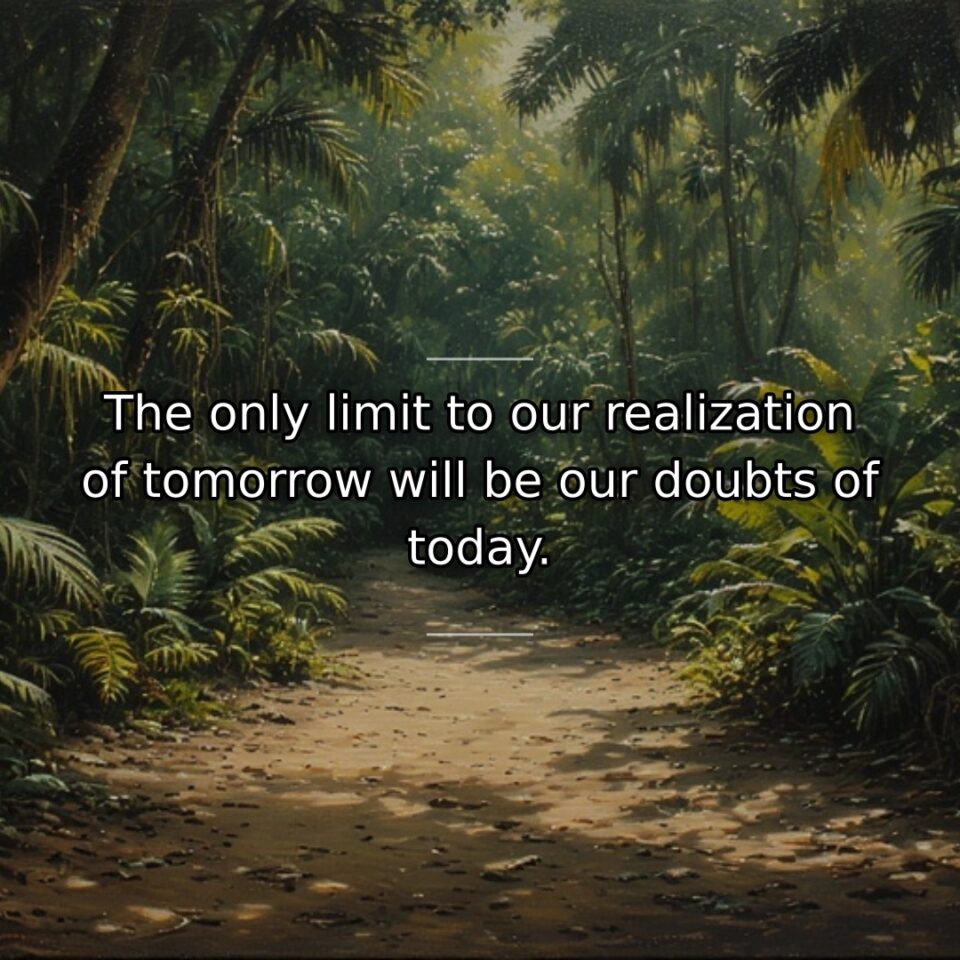 The only limit to our realization of tomorrow will be our doubts of today.